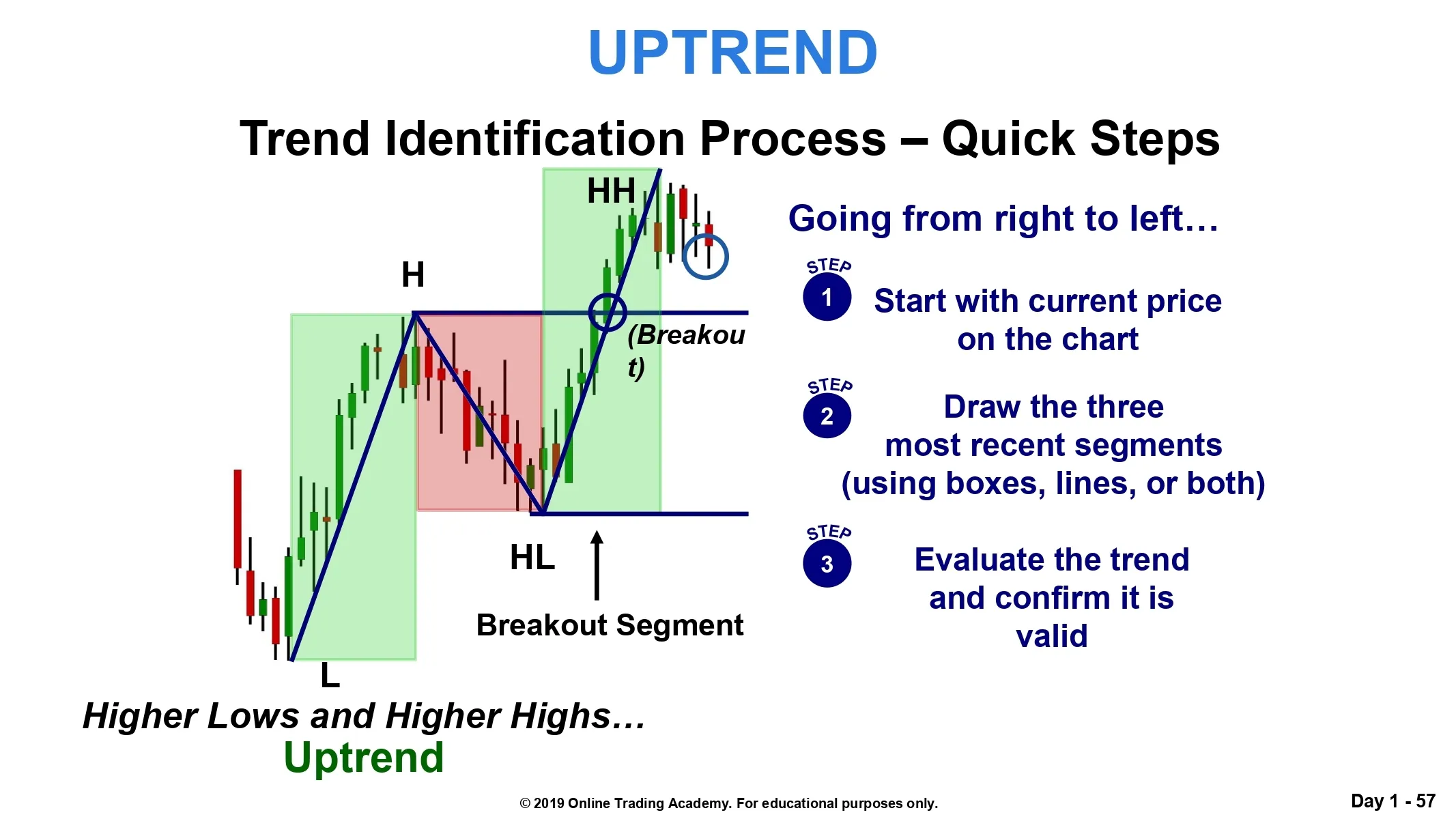 UPTREND

Trend Identification Process – Quick Steps

HH

H

(Breakout)

HL

Breakout Segment

L

Higher Lows and Higher Highs…
Uptrend

Going from right to left…

STEP 1 Start with current price on the chart

STEP 2 Draw the three most recent segments (using boxes, lines, or both)

STEP 3 Evaluate the trend and confirm it is valid

© 2019 Online Trading Academy. For educational purposes only.

Day 1 - 57